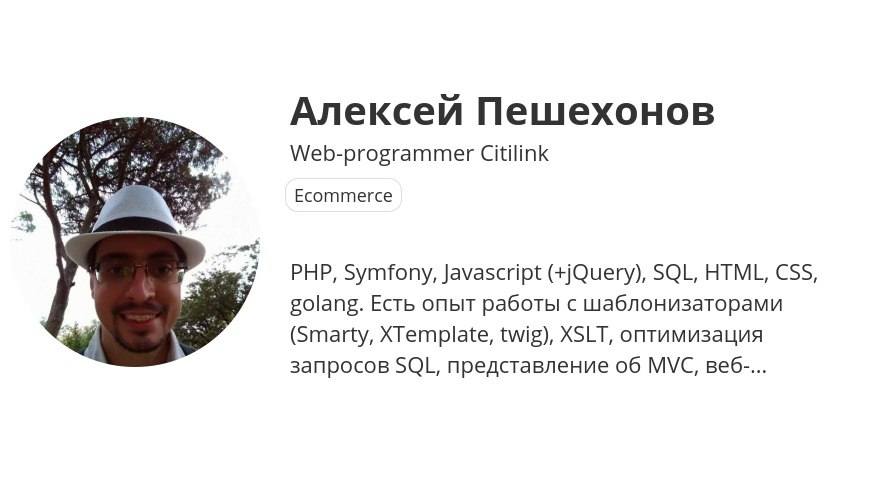 Алексей Пешехонов

Web-programmer Citilink

Ecommerce

PHP, Symfony, Javascript (+jQuery), SQL, HTML, CSS, golang. Есть опыт работы с шаблонизаторами (Smarty, XTemplate, twig), XSLT, оптимизация запросов SQL, представление об MVC, веб-...